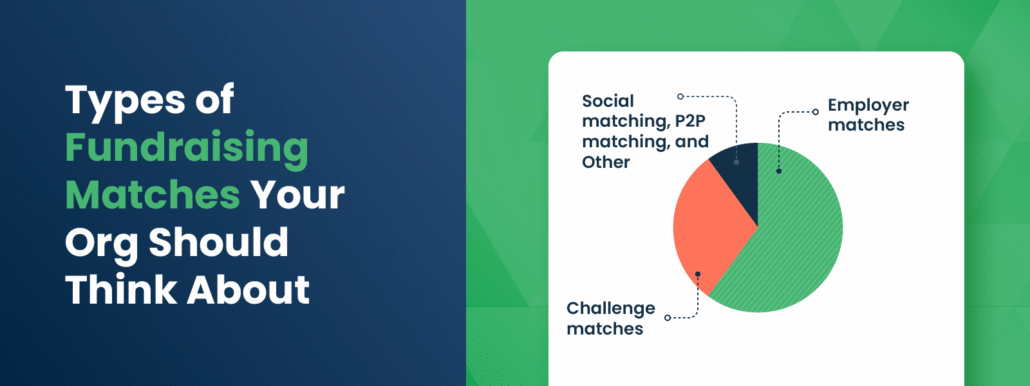 Types of Fundraising Matches Your Org Should Think About

Social matching, P2P matching, and Other

Employer matches

Challenge matches